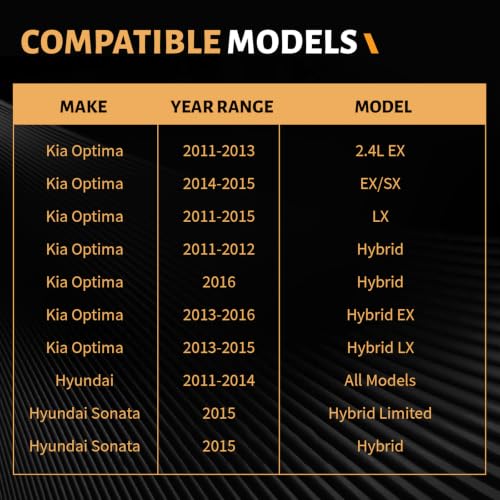 COMPATIBLE MODELS

| MAKE | YEAR RANGE | MODEL |
|---|---|---|
| Kia Optima | 2011-2013 | 2.4L EX |
| Kia Optima | 2014-2015 | EX/SX |
| Kia Optima | 2011-2015 | LX |
| Kia Optima | 2011-2012 | Hybrid |
| Kia Optima | 2016 | Hybrid |
| Kia Optima | 2013-2016 | Hybrid EX |
| Kia Optima | 2013-2015 | Hybrid LX |
| Hyundai | 2011-2014 | All Models |
| Hyundai Sonata | 2015 | Hybrid Limited |
| Hyundai Sonata | 2015 | Hybrid |